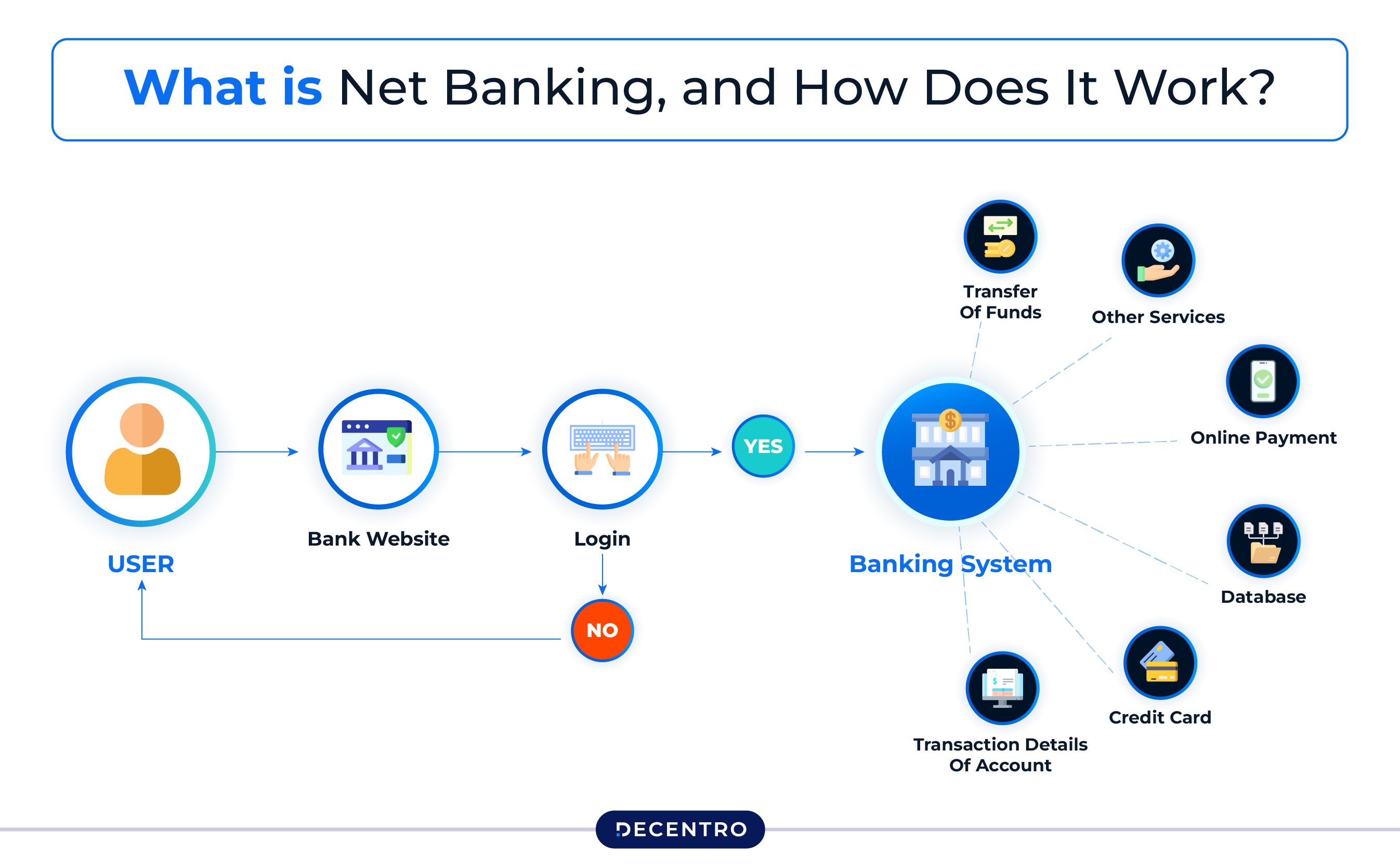 What is Net Banking, and How Does It Work?

USER

Bank Website

Login

YES

NO

Banking System

Transfer Of Funds

Other Services

Online Payment

Database

Credit Card

Transaction Details Of Account

DECENTRO